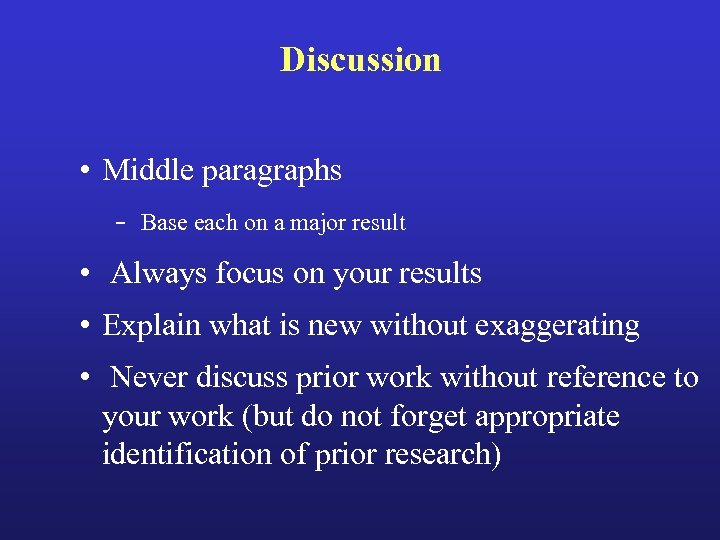 Discussion

• Middle paragraphs
– Base each on a major result

• Always focus on your results

• Explain what is new without exaggerating

• Never discuss prior work without reference to your work (but do not forget appropriate identification of prior research)